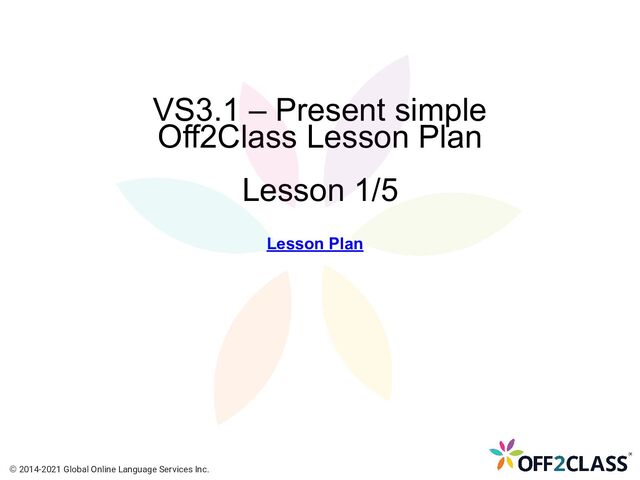 VS3.1 – Present simple
Off2Class Lesson Plan

Lesson 1/5

Lesson Plan

© 2014-2021 Global Online Language Services Inc.

OFF2CLASS™